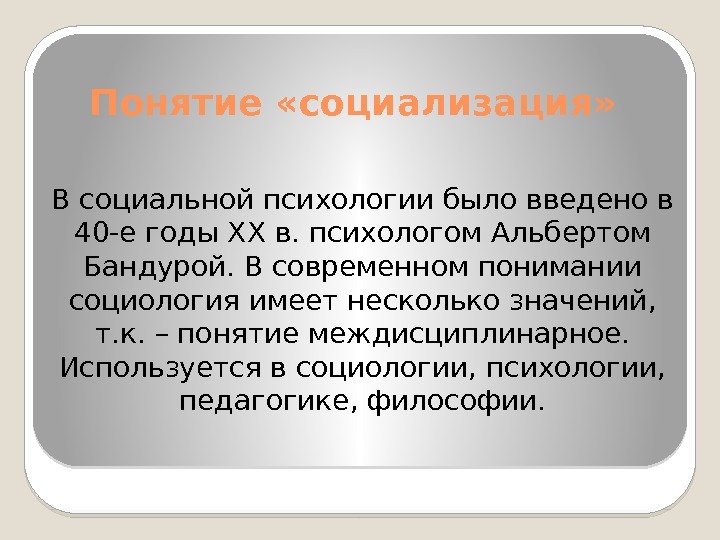 Понятие «социализация»

В социальной психологии было введено в 40-е годы XX в. психологом Альбертом Бандурой. В современном понимании социология имеет несколько значений, т.к. – понятие междисциплинарное. Используется в социологии, психологии, педагогике, философии.